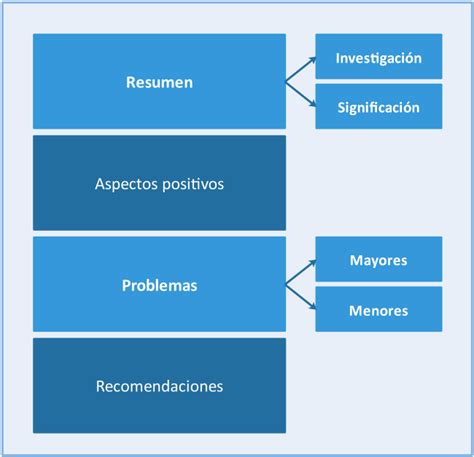 Resumen

Investigación

Significación

Aspectos positivos

Problemas

Mayores

Menores

Recomendaciones